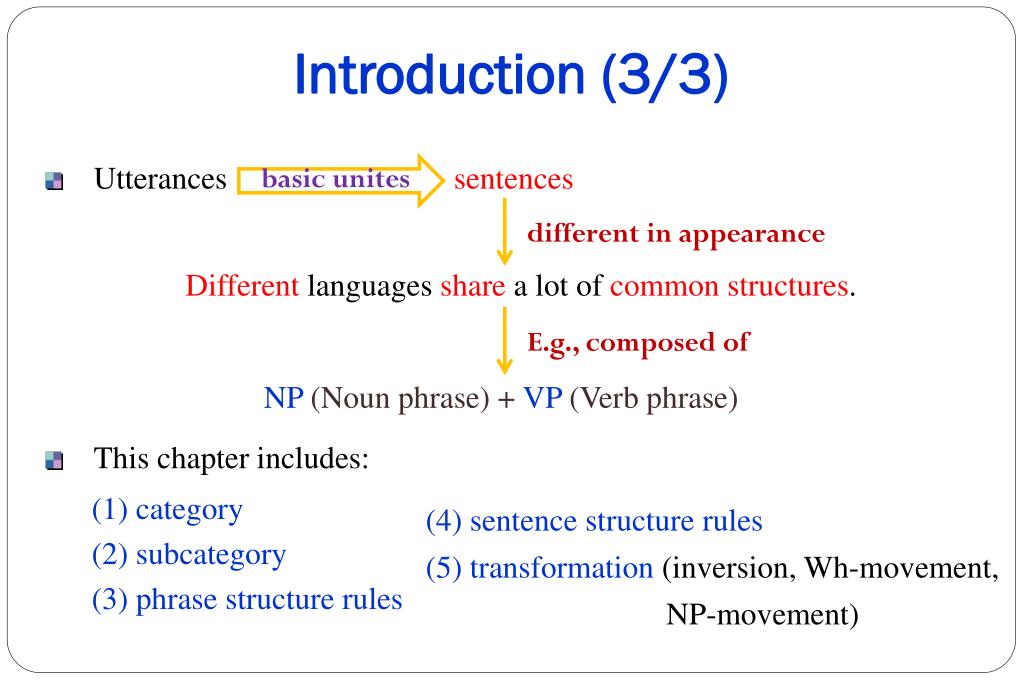 Introduction (3/3)

Utterances basic unites sentences

different in appearance

Different languages share a lot of common structures.

E.g., composed of

NP (Noun phrase) + VP (Verb phrase)

This chapter includes:

(1) category
(2) subcategory
(3) phrase structure rules

(4) sentence structure rules
(5) transformation (inversion, Wh-movement, NP-movement)